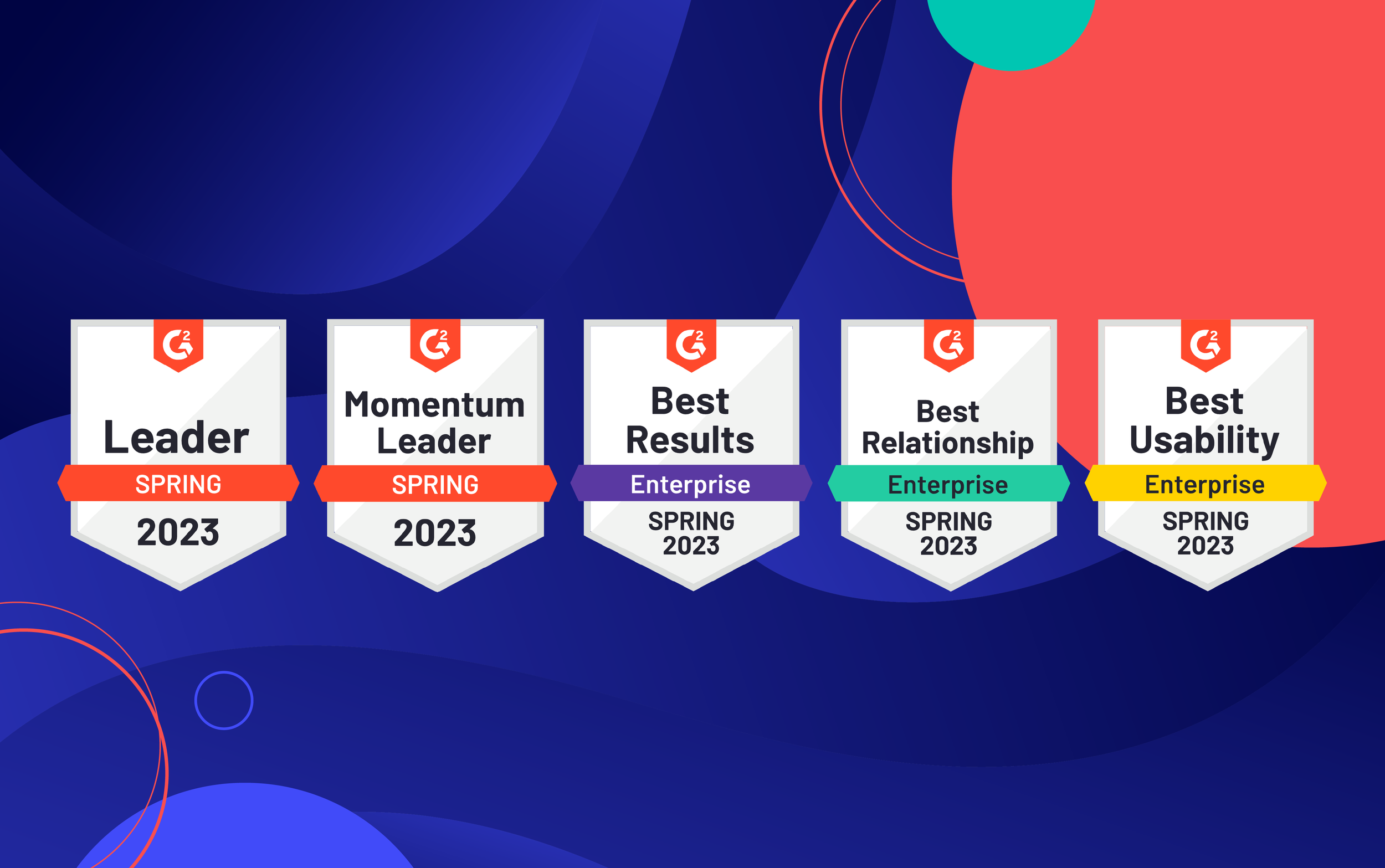 G2
Leader
SPRING
2023

G2
Momentum Leader
SPRING
2023

G2
Best Results
Enterprise
SPRING 2023

G2
Best Relationship
Enterprise
SPRING 2023

G2
Best Usability
Enterprise
SPRING 2023